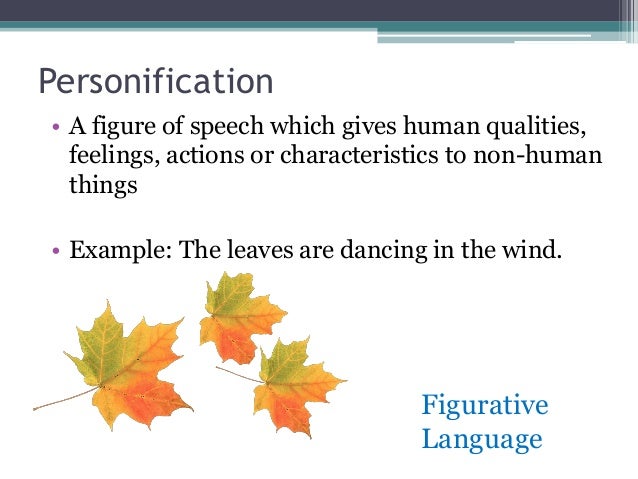 Personification

• A figure of speech which gives human qualities, feelings, actions or characteristics to non-human things

• Example: The leaves are dancing in the wind.

Figurative Language